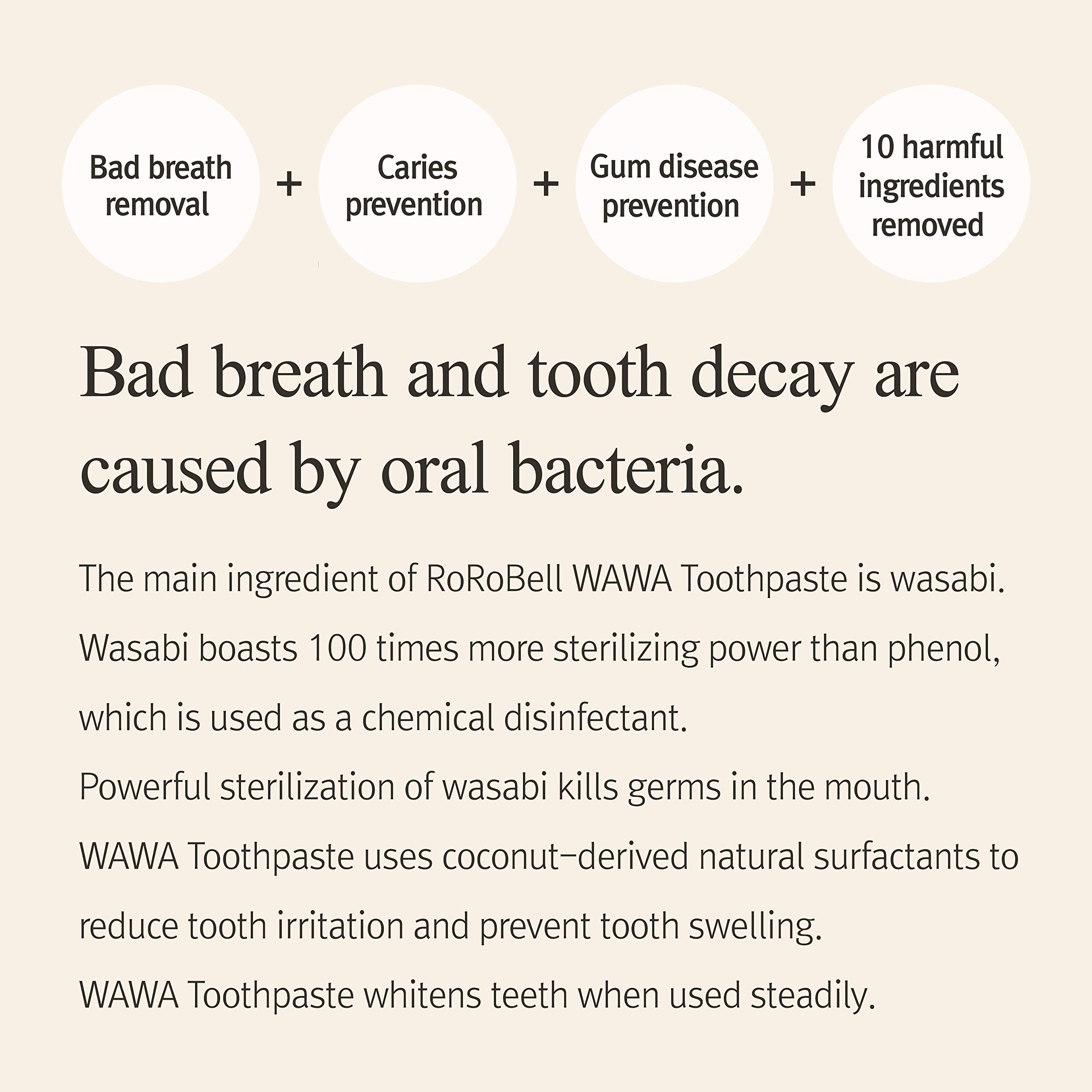 Bad breath removal + Caries prevention + Gum disease prevention + 10 harmful ingredients removed

Bad breath and tooth decay are caused by oral bacteria.

The main ingredient of RoRoBell WAWA Toothpaste is wasabi.
Wasabi boasts 100 times more sterilizing power than phenol, which is used as a chemical disinfectant.
Powerful sterilization of wasabi kills germs in the mouth.
WAWA Toothpaste uses coconut-derived natural surfactants to reduce tooth irritation and prevent tooth swelling.
WAWA Toothpaste whitens teeth when used steadily.